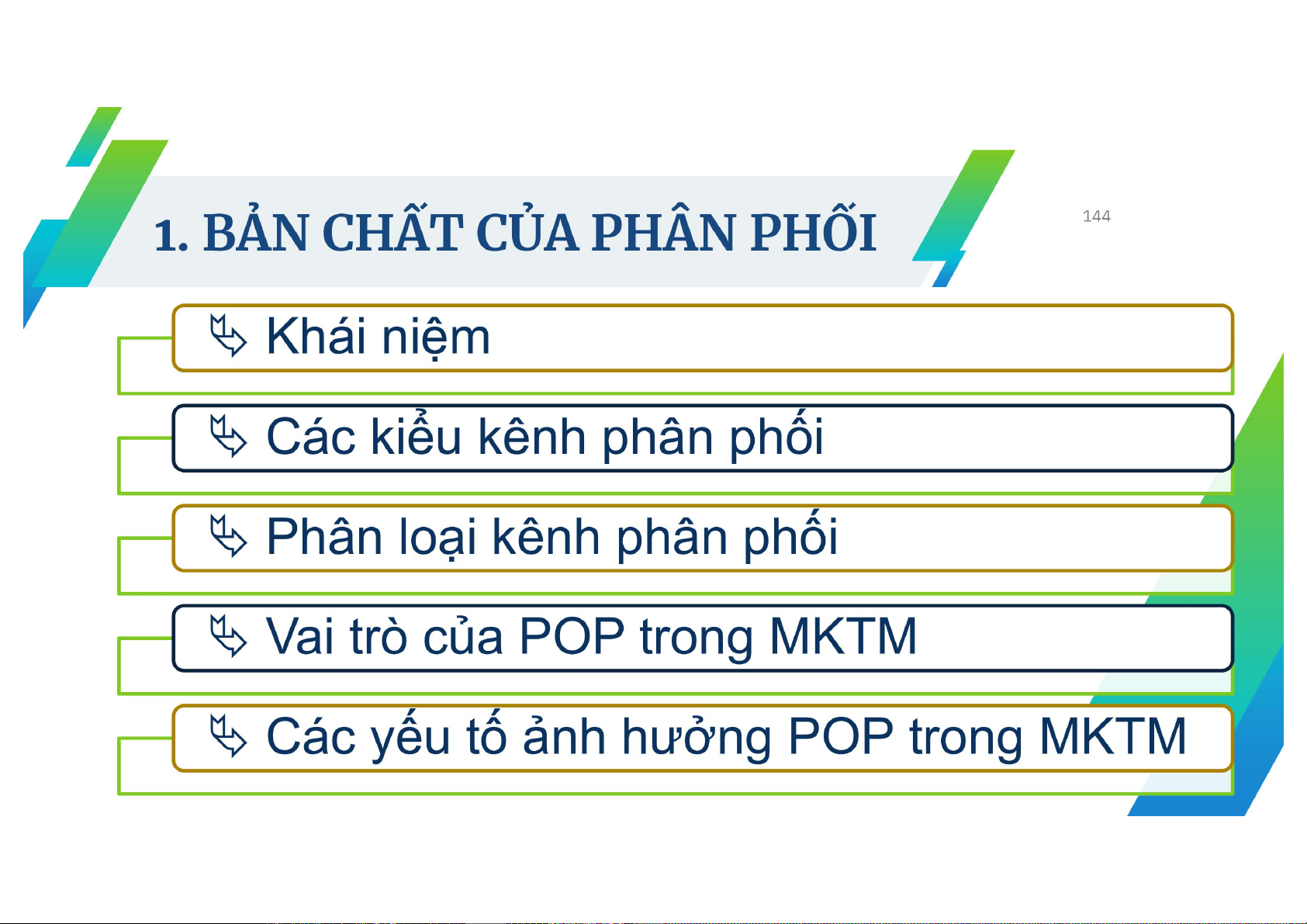 1. BẢN CHẤT CỦA PHÂN PHỐI

144

Khái niệm

Các kiểu kênh phân phối

Phân loại kênh phân phối

Vai trò của POP trong MKTM

Các yếu tố ảnh hưởng POP trong MKTM